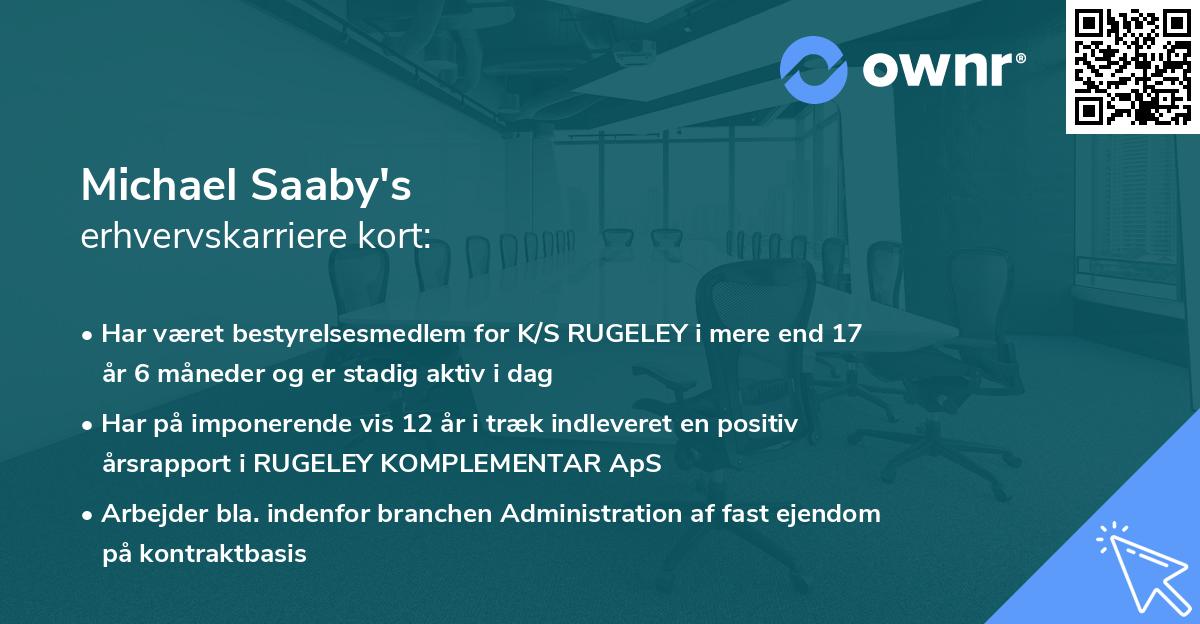 ownr®

Michael Saaby's
erhvervskarriere kort:

• Har været bestyrelsesmedlem for K/S RUGELEY i mere end 17 år 6 måneder og er stadig aktiv i dag

• Har på imponerende vis 12 år i træk indleveret en positiv årsrapport i RUGELEY KOMPLEMENTAR ApS

• Arbejder bla. indenfor branchen Administration af fast ejendom på kontraktbasis